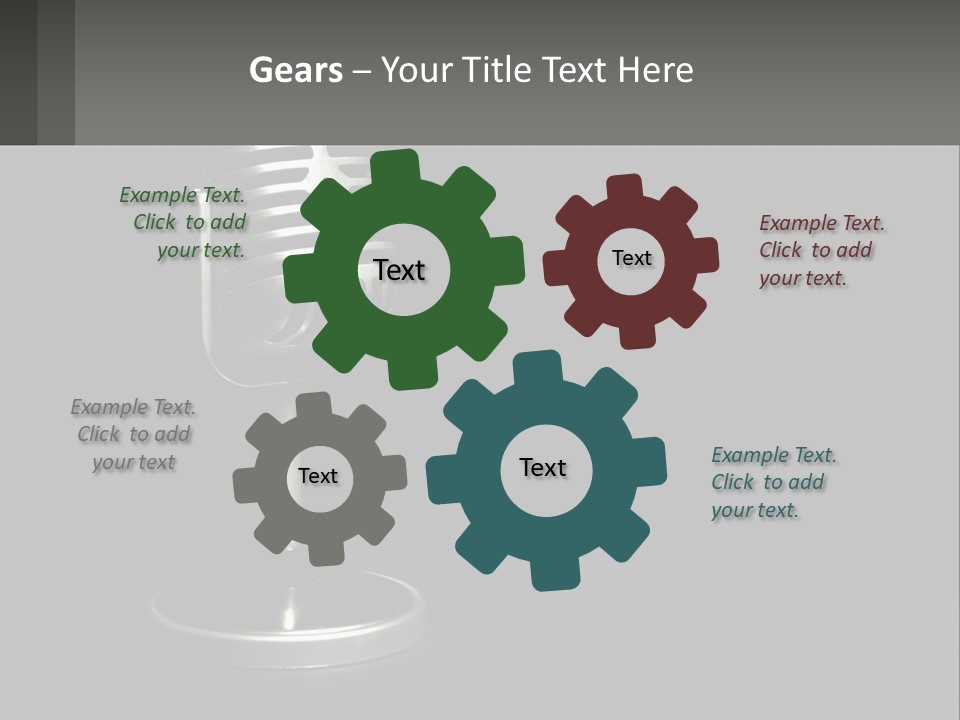 Gears – Your Title Text Here

Example Text. Click to add your text.

Text

Text

Example Text. Click to add your text.

Example Text. Click to add your text

Text

Text

Example Text. Click to add your text.